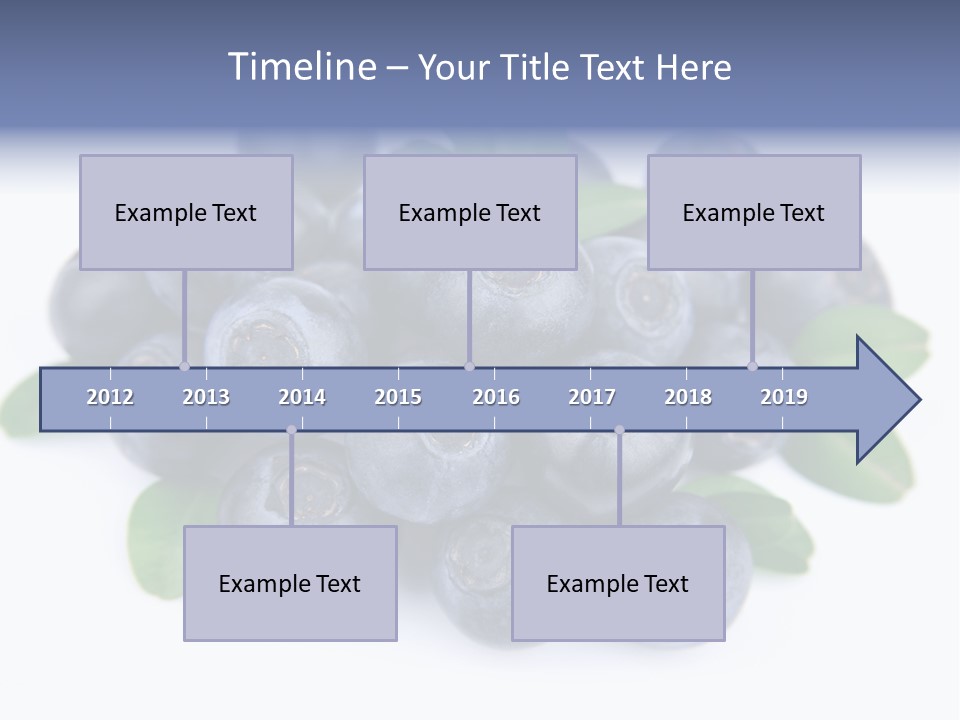 Timeline – Your Title Text Here

Example Text

Example Text

Example Text

2012 2013 2014 2015 2016 2017 2018 2019

Example Text

Example Text